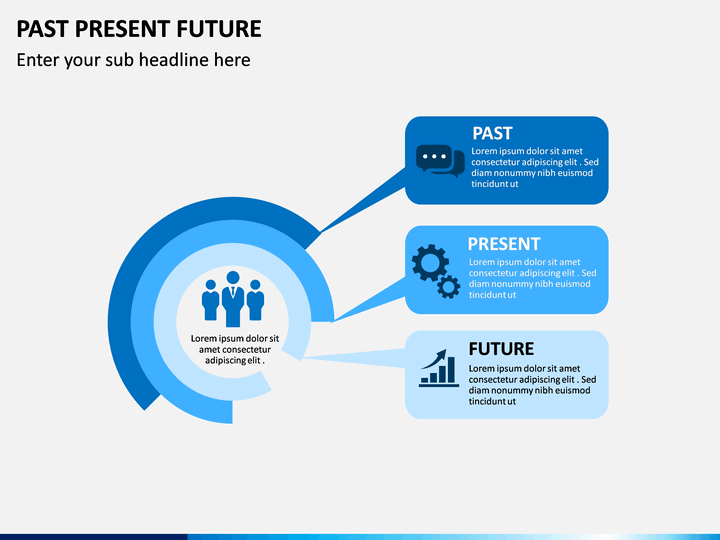 PAST PRESENT FUTURE

Enter your sub headline here

Lorem ipsum dolor sit amet consectetur adipiscing elit .

PAST

Lorem ipsum dolor sit amet consectetur adipiscing elit . Sed diam nonummy nibh euismod tincidunt ut

PRESENT

Lorem ipsum dolor sit amet consectetur adipiscing elit . Sed diam nonummy nibh euismod tincidunt ut

FUTURE

Lorem ipsum dolor sit amet consectetur adipiscing elit . Sed diam nonummy nibh euismod tincidunt ut